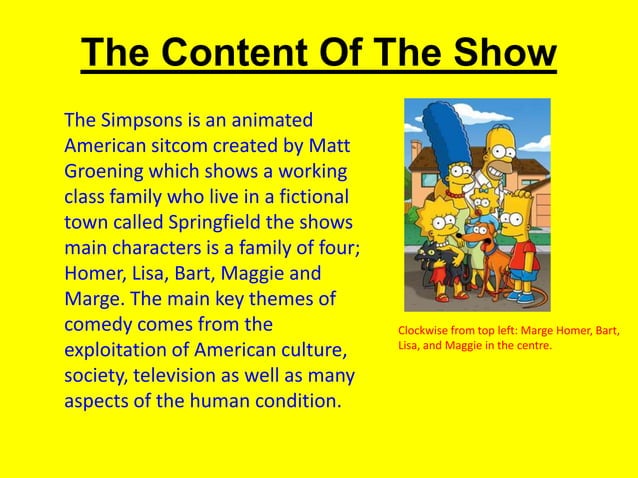 The Content Of The Show

The Simpsons is an animated American sitcom created by Matt Groening which shows a working class family who live in a fictional town called Springfield the shows main characters is a family of four; Homer, Lisa, Bart, Maggie and Marge. The main key themes of comedy comes from the exploitation of American culture, society, television as well as many aspects of the human condition.

Clockwise from top left: Marge Homer, Bart, Lisa, and Maggie in the centre.